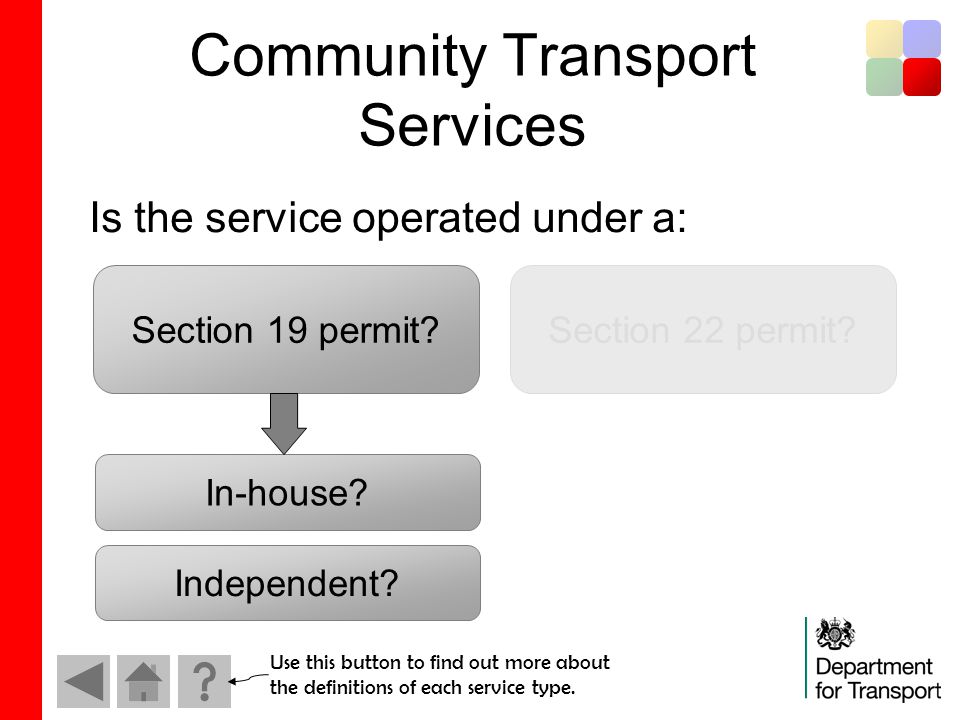 Community Transport Services

Is the service operated under a:

Section 19 permit?

Section 22 permit?

In-house?

Independent?

?

Use this button to find out more about the definitions of each service type.

Department for Transport